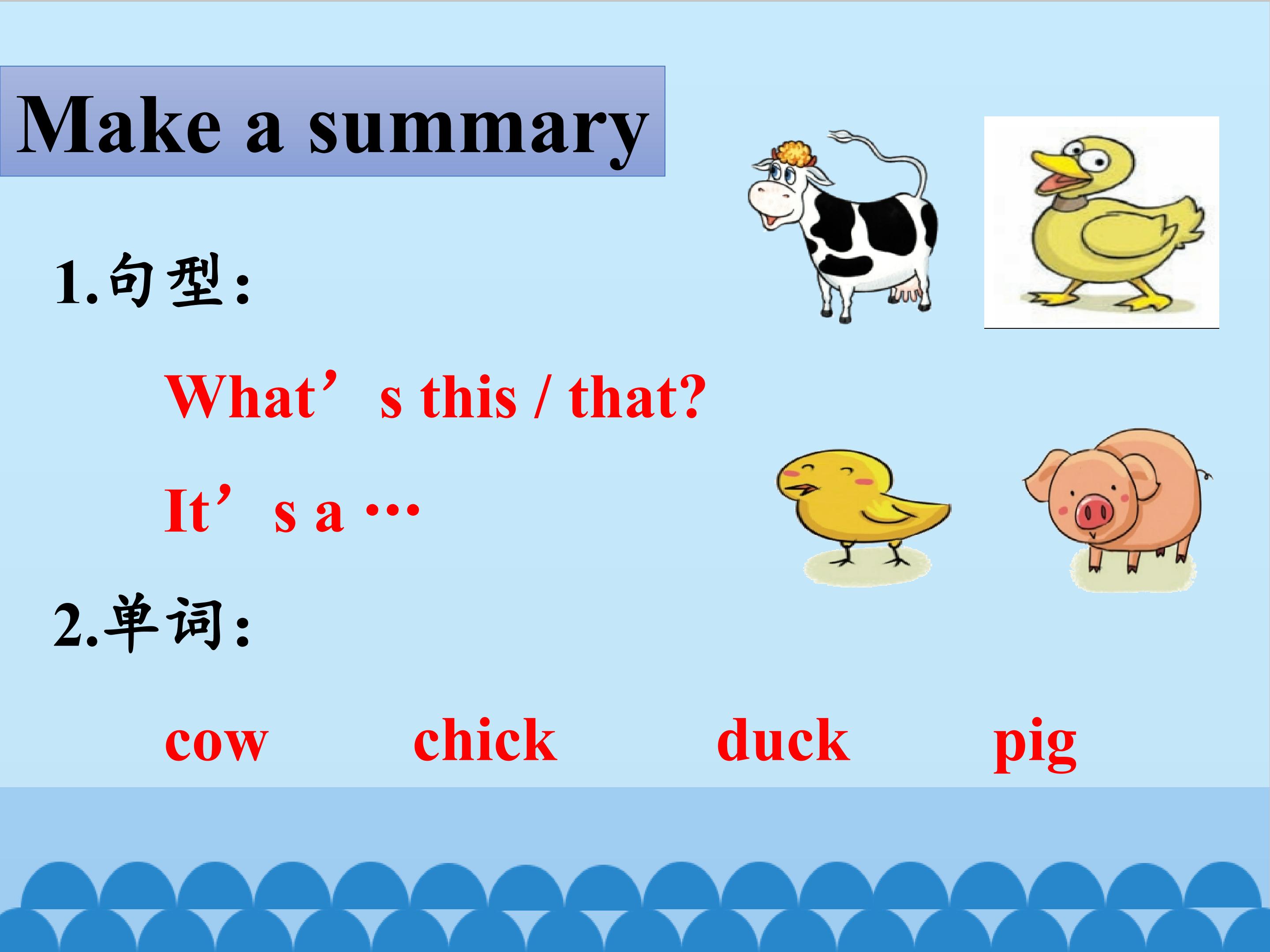 Make a summary

1.句型：

What’s this / that?

It’s a …

2.单词：

cow chick duck pig